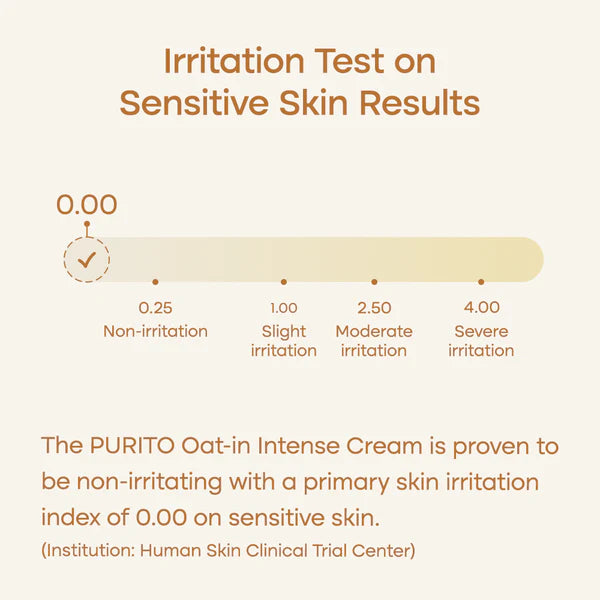 Irritation Test on Sensitive Skin Results

0.00

0.25
Non-irritation

1.00
Slight irritation

2.50
Moderate irritation

4.00
Severe irritation

The PURITO Oat-in Intense Cream is proven to be non-irritating with a primary skin irritation index of 0.00 on sensitive skin.
(Institution: Human Skin Clinical Trial Center)